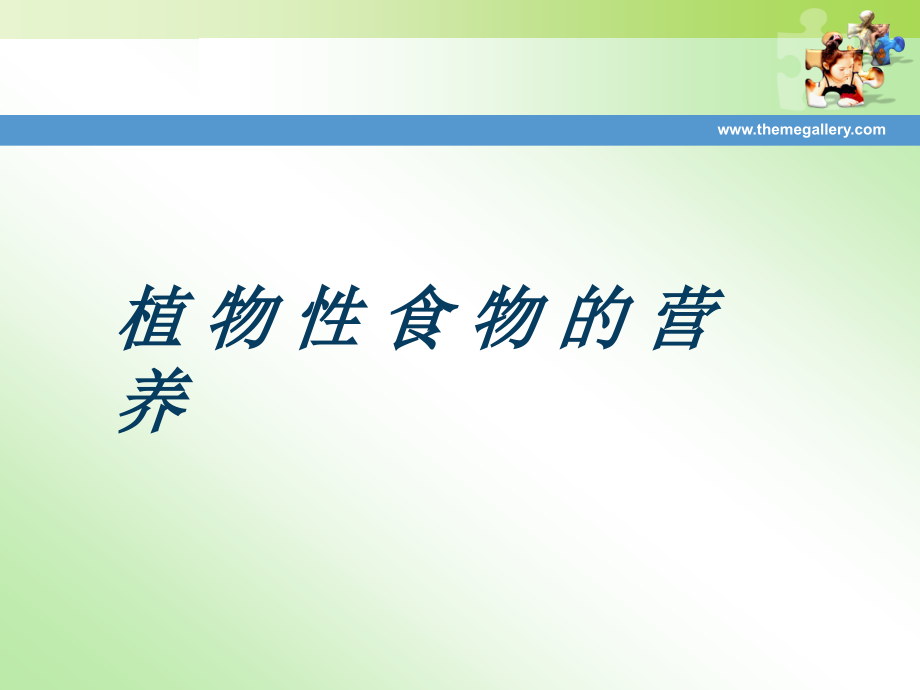 www.themegallery.com

植物性食物的营养